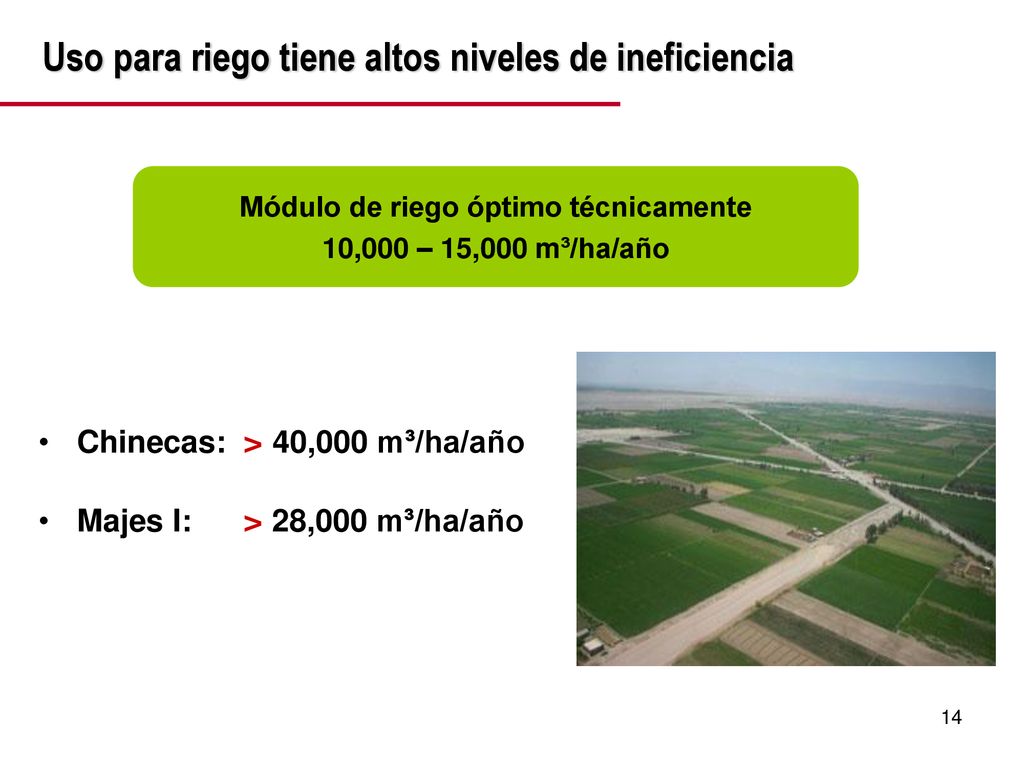 Uso para riego tiene altos niveles de ineficiencia

Módulo de riego óptimo técnicamente
10,000 – 15,000 m³/ha/año

• Chinecas: > 40,000 m³/ha/año
• Majes I: > 28,000 m³/ha/año

14